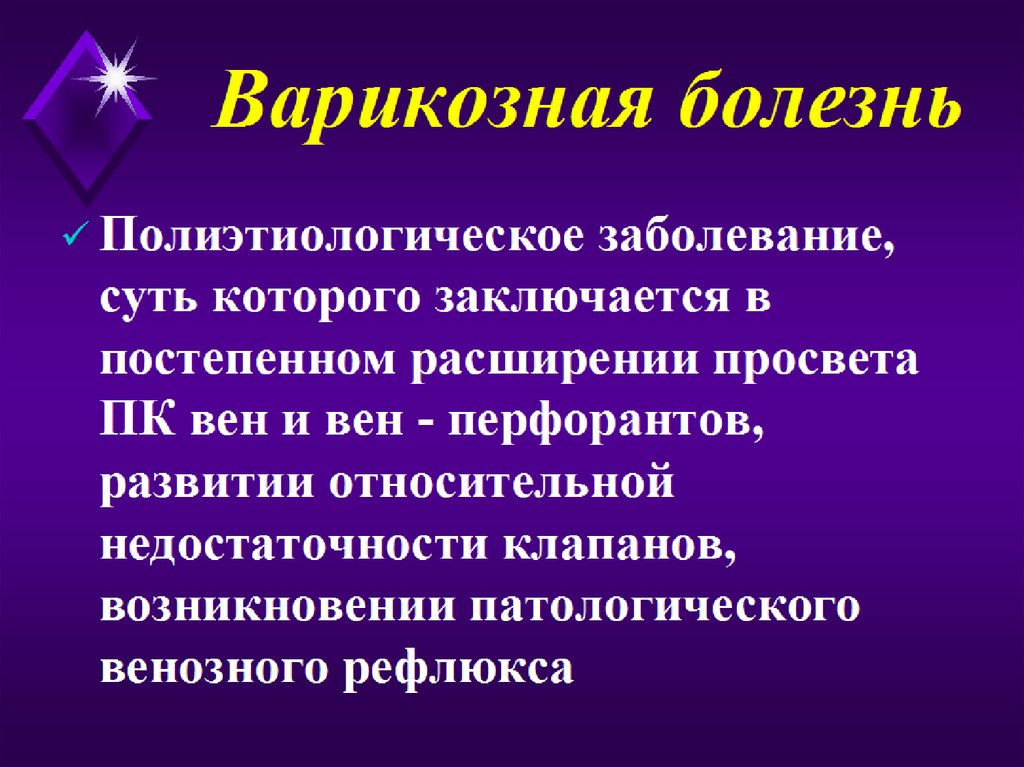 Варикозная болезнь

✓ Полиэтиологическое заболевание, суть которого заключается в постепенном расширении просвета ПК вен и вен - перфорантов, развитии относительной недостаточности клапанов, возникновении патологического венозного рефлюкса